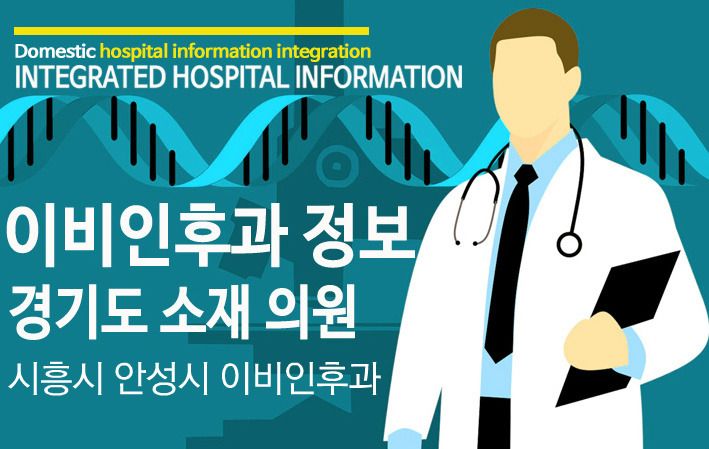 Domestic hospital information integration
INTEGRATED HOSPITAL INFORMATION

이비인후과 정보
경기도 소재 의원
시흥시 안성시 이비인후과